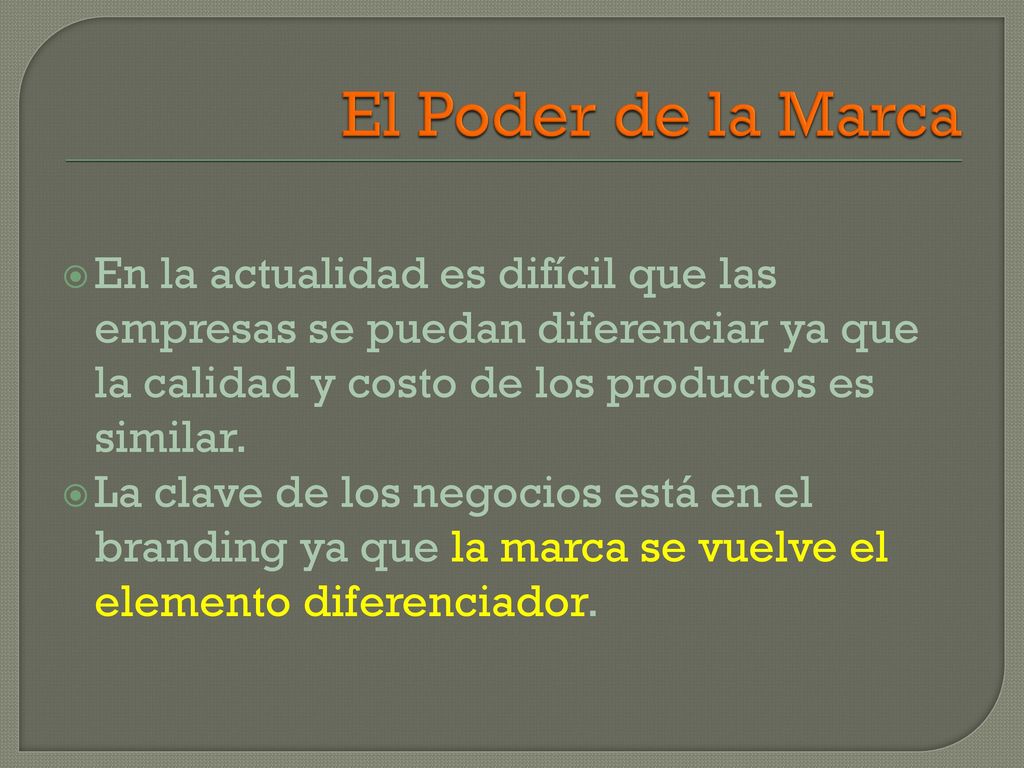 El Poder de la Marca

En la actualidad es difícil que las empresas se puedan diferenciar ya que la calidad y costo de los productos es similar.

La clave de los negocios está en el branding ya que la marca se vuelve el elemento diferenciador.